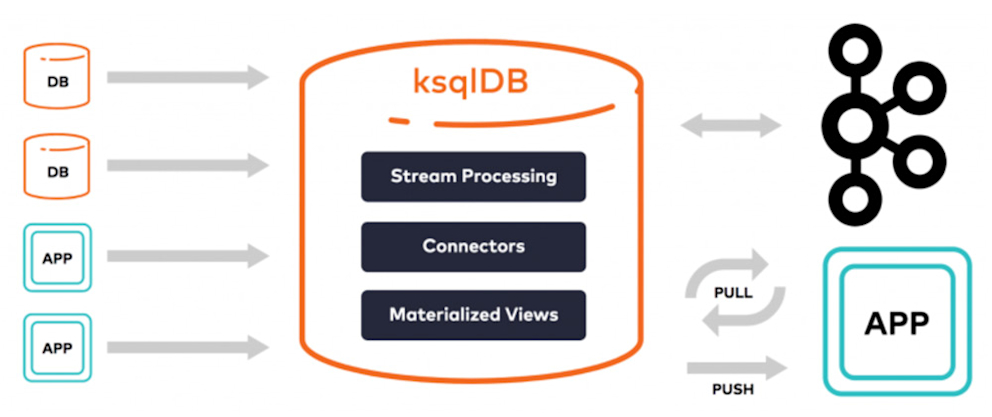 DB

DB

APP

APP

ksqlDB

Stream Processing

Connectors

Materialized Views

PULL

PUSH

APP